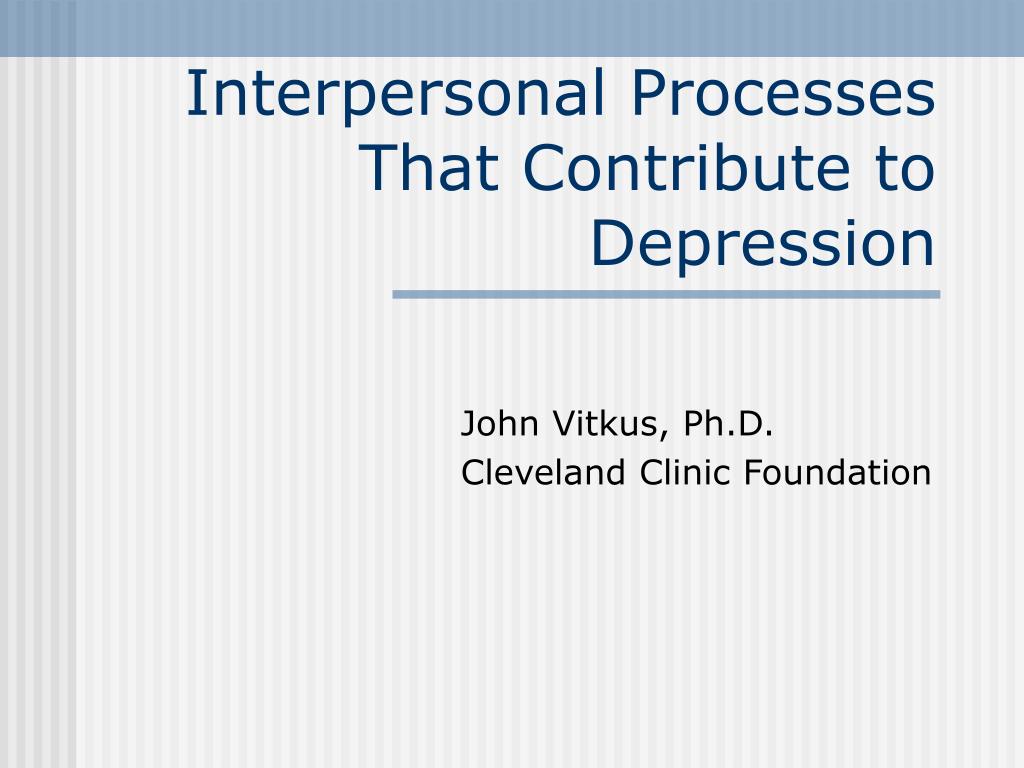 Interpersonal Processes That Contribute to Depression

John Vitkus, Ph.D.
Cleveland Clinic Foundation